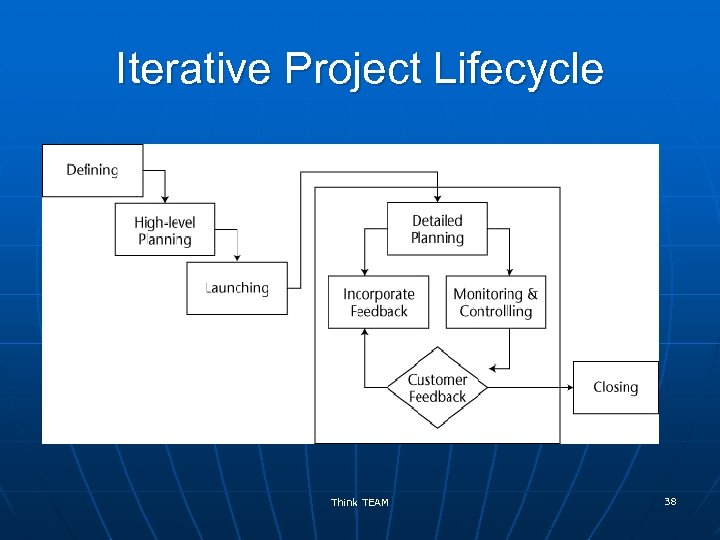 Iterative Project Lifecycle

Defining

High-level Planning

Launching

Detailed Planning

Incorporate Feedback

Monitoring & Controllling

Customer Feedback

Closing

Think TEAM

38